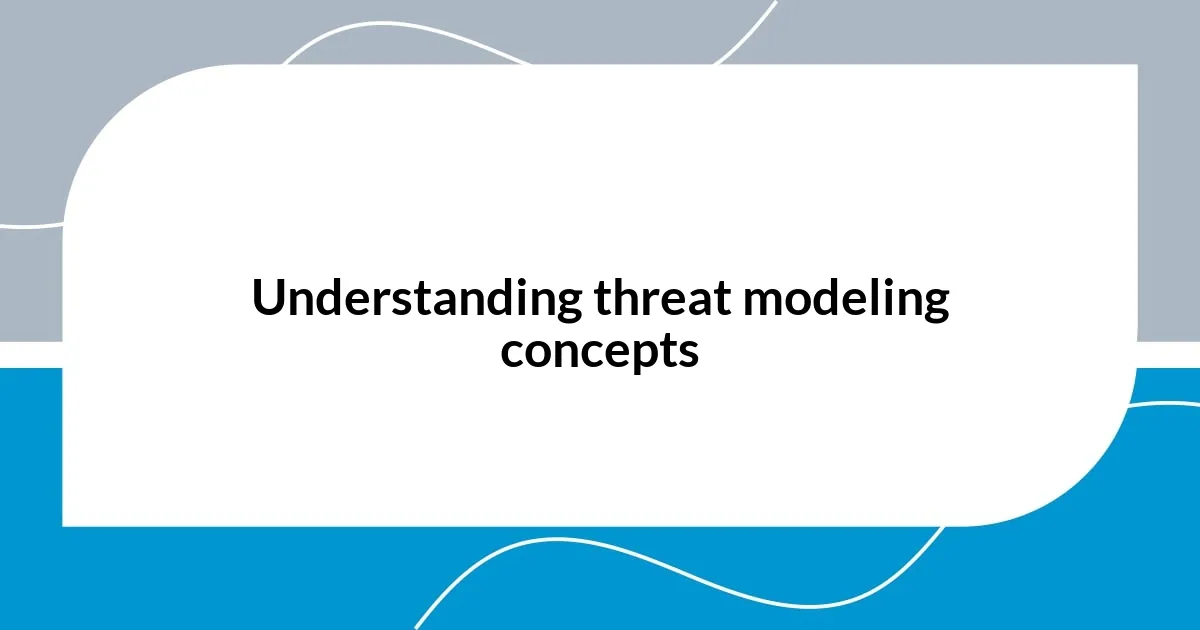 Understanding threat modeling concepts